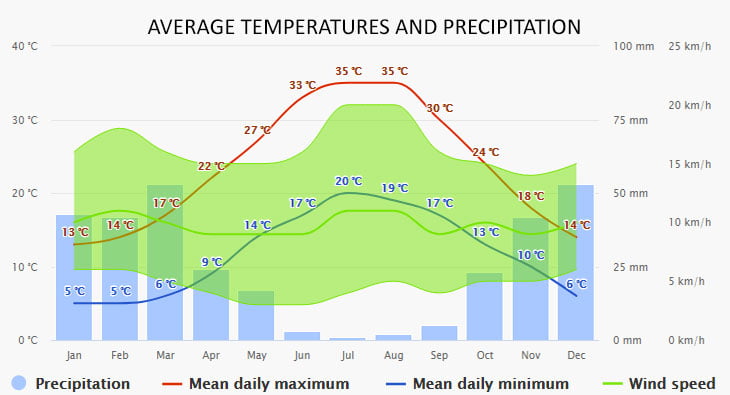 AVERAGE TEMPERATURES AND PRECIPITATION

40 °C
30 °C
20 °C
10 °C
0 °C

100 mm
75 mm
50 mm
25 mm
0 mm

25 km/h
20 km/h
15 km/h
10 km/h
5 km/h
0 km/h

13 °C 14 °C 17 °C 22 °C 27 °C 33 °C 35 °C 35 °C 30 °C 24 °C 18 °C 14 °C

5 °C 5 °C 6 °C 9 °C 14 °C 17 °C 20 °C 19 °C 17 °C 13 °C 10 °C 6 °C

Jan Feb Mar Apr May Jun Jul Aug Sep Oct Nov Dec

Precipitation Mean daily maximum Mean daily minimum Wind speed